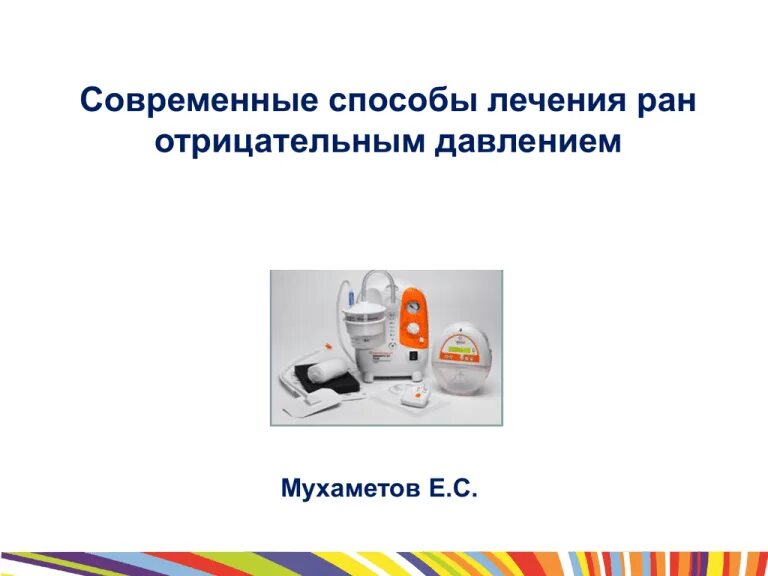 Современные способы лечения ран отрицательным давлением

Мухаметов Е.С.